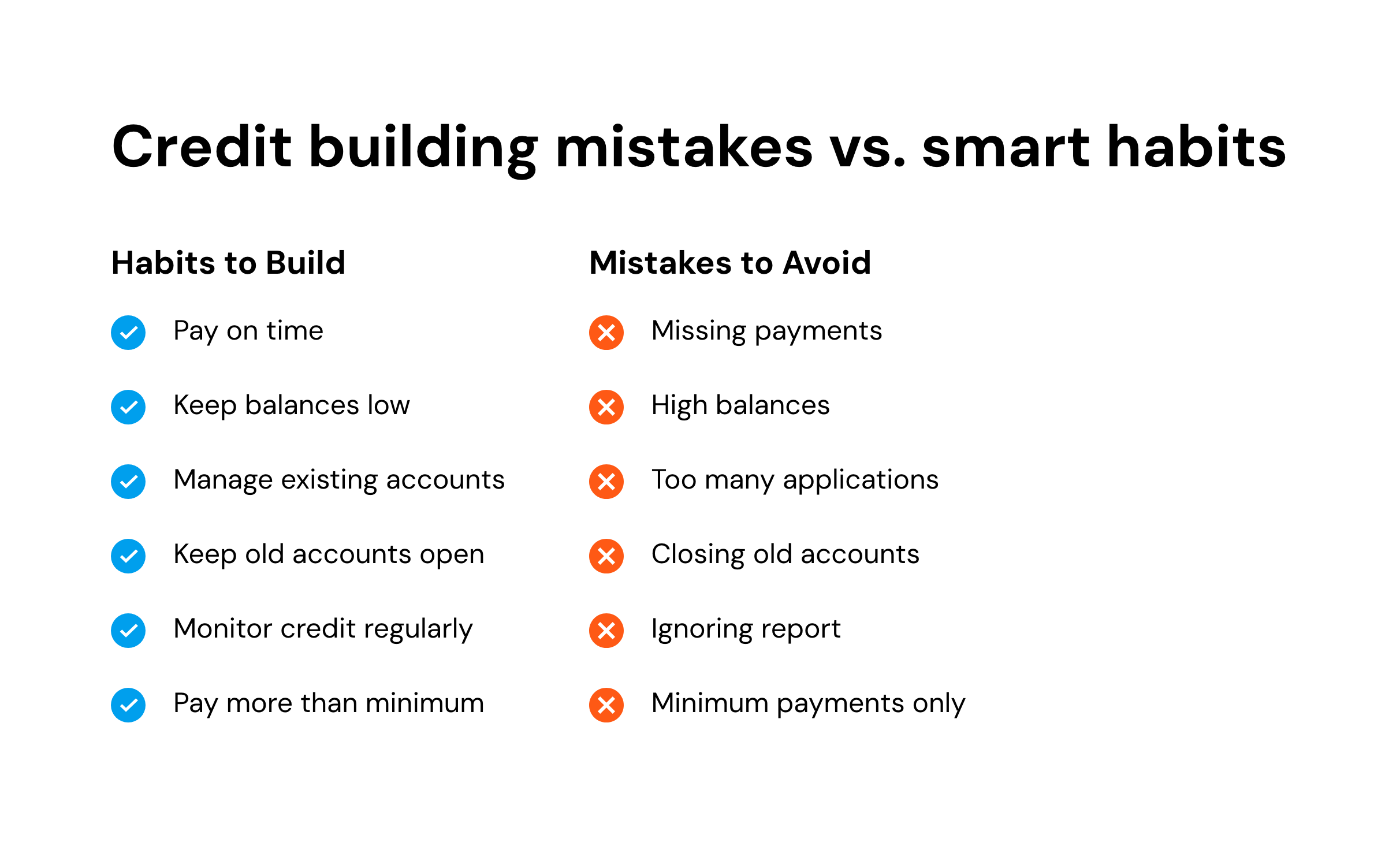 Credit building mistakes vs. smart habits

Habits to Build

Pay on time

Keep balances low

Manage existing accounts

Keep old accounts open

Monitor credit regularly

Pay more than minimum

Mistakes to Avoid

Missing payments

High balances

Too many applications

Closing old accounts

Ignoring report

Minimum payments only